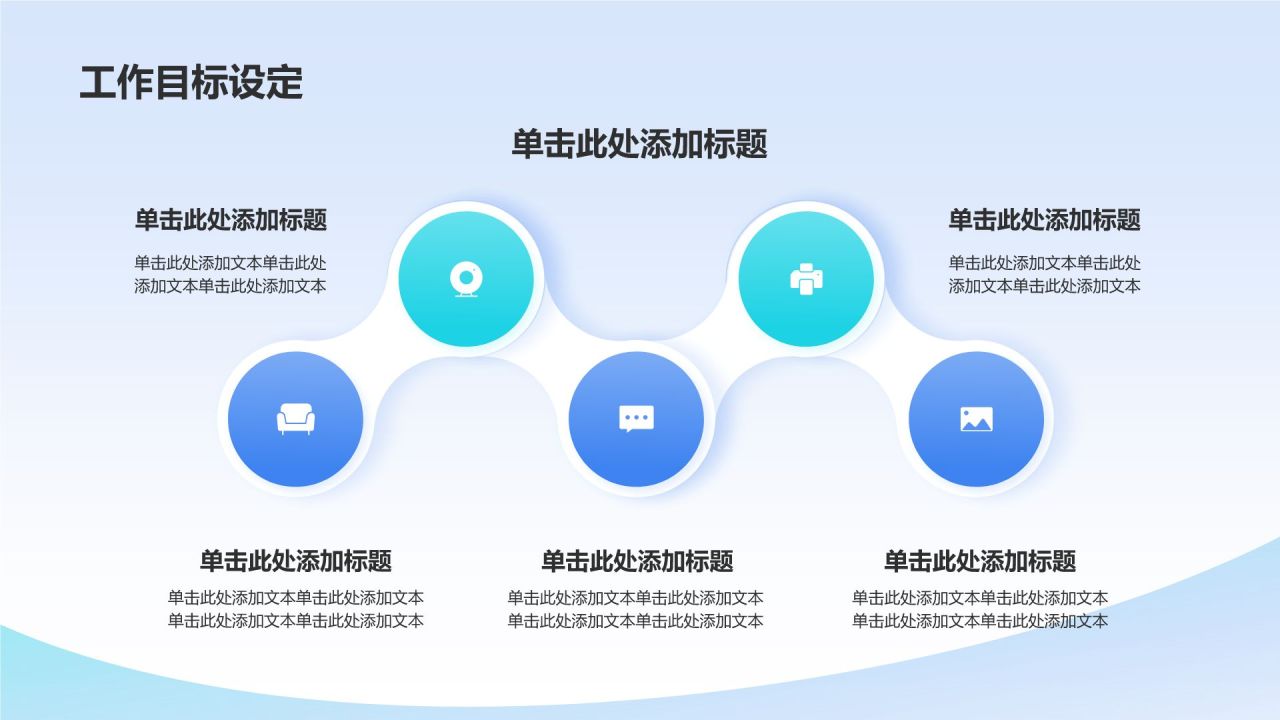 工作目标设定

单击此处添加标题

单击此处添加标题

单击此处添加文本单击此处添加文本单击此处添加文本

单击此处添加标题

单击此处添加文本单击此处添加文本单击此处添加文本

单击此处添加标题

单击此处添加文本单击此处添加文本单击此处添加文本单击此处添加文本

单击此处添加标题

单击此处添加文本单击此处添加文本单击此处添加文本单击此处添加文本

单击此处添加标题

单击此处添加文本单击此处添加文本单击此处添加文本单击此处添加文本